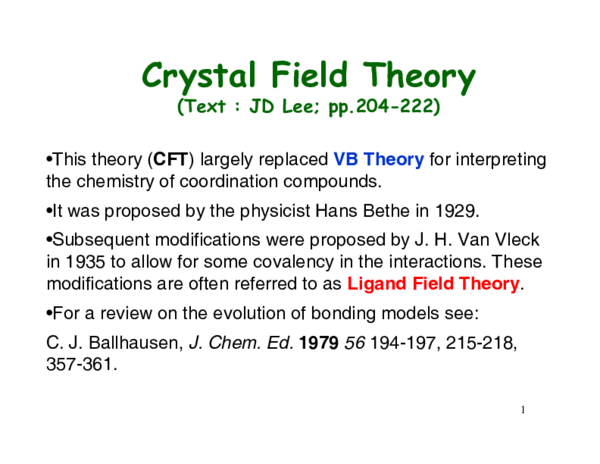 Crystal Field Theory
(Text : JD Lee; pp.204-222)

•This theory (CFT) largely replaced VB Theory for interpreting the chemistry of coordination compounds.

•It was proposed by the physicist Hans Bethe in 1929.

•Subsequent modifications were proposed by J. H. Van Vleck in 1935 to allow for some covalency in the interactions. These modifications are often referred to as Ligand Field Theory.

•For a review on the evolution of bonding models see:

C. J. Ballhausen, J. Chem. Ed. 1979 56 194-197, 215-218, 357-361.

1